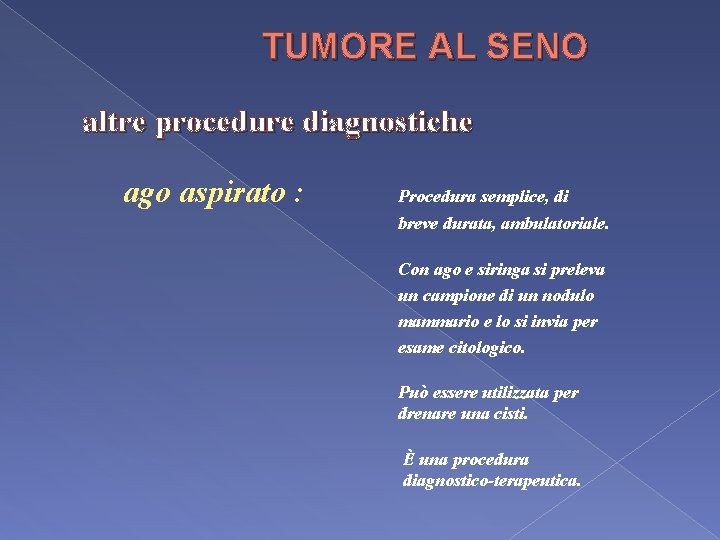 TUMORE AL SENO

altre procedure diagnostiche

ago aspirato :

Procedura semplice, di breve durata, ambulatoriale.

Con ago e siringa si preleva un campione di un nodulo mammario e lo si invia per esame citologico.

Può essere utilizzata per drenare una cisti.

È una procedura diagnostico-terapeutica.